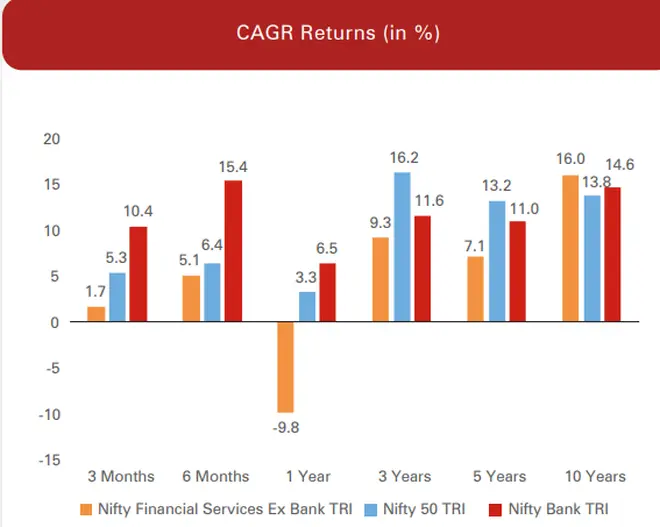 CAGR Returns (in %)

20
15
10
5
0
-5
-10
-15

1.7
5.3
10.4
5.1
6.4
15.4
-9.8
3.3
6.5
9.3
16.2
11.6
7.1
13.2
11.0
16.0
13.8
14.6

3 Months
6 Months
1 Year
3 Years
5 Years
10 Years

Nifty Financial Services Ex Bank TRI
Nifty 50 TRI
Nifty Bank TRI